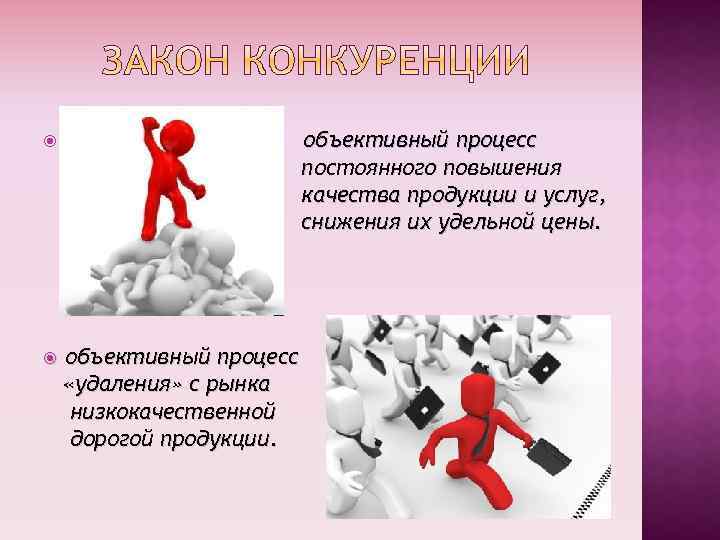 ЗАКОН КОНКУРЕНЦИИ

объективный процесс постоянного повышения качества продукции и услуг, снижения их удельной цены.

объективный процесс «удаления» с рынка низкокачественной дорогой продукции.